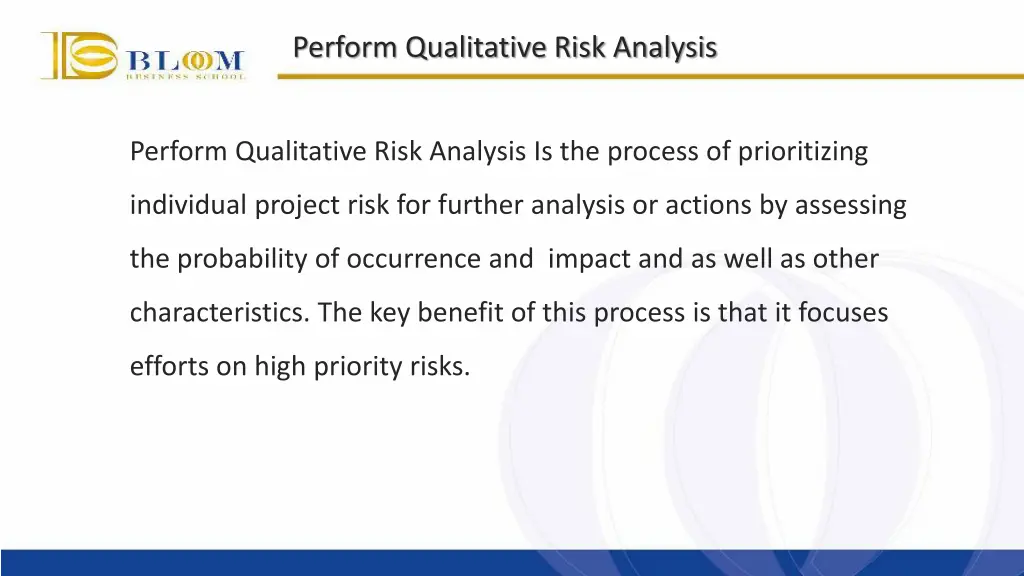 BLOOM
BUSINESS SCHOOL

Perform Qualitative Risk Analysis

Perform Qualitative Risk Analysis Is the process of prioritizing individual project risk for further analysis or actions by assessing the probability of occurrence and impact and as well as other characteristics. The key benefit of this process is that it focuses efforts on high priority risks.